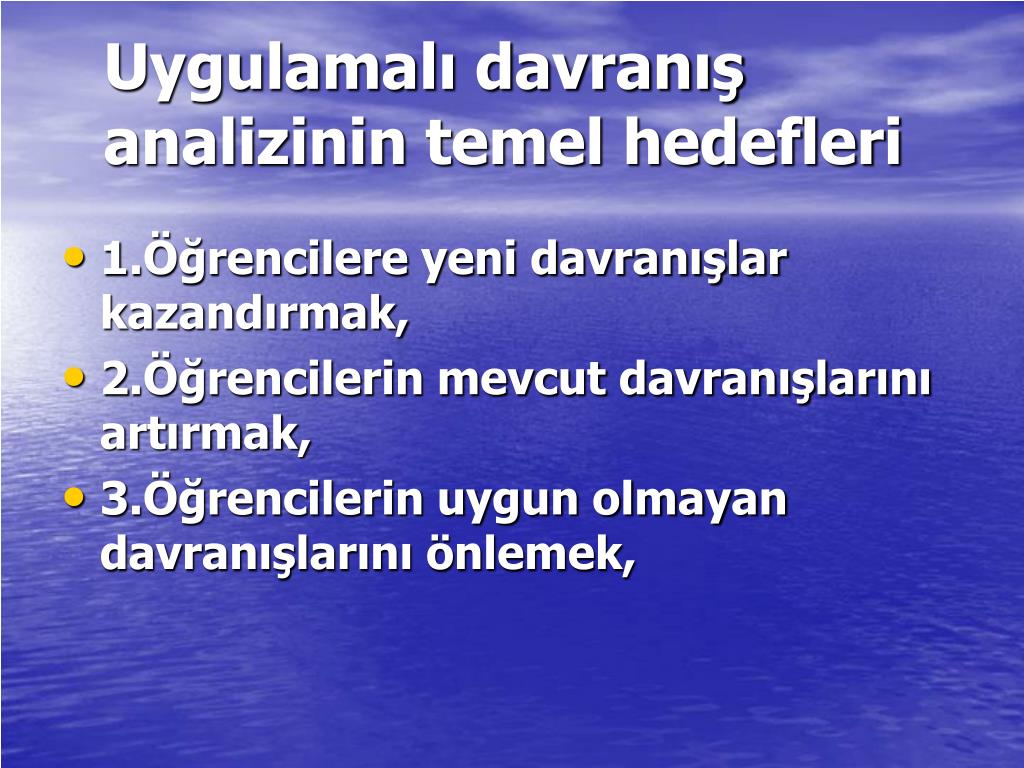 Uygulamalı davranış analizinin temel hedefleri

• 1.Öğrencilere yeni davranışlar kazandırmak,
• 2.Öğrencilerin mevcut davranışlarını artırmak,
• 3.Öğrencilerin uygun olmayan davranışlarını önlemek,